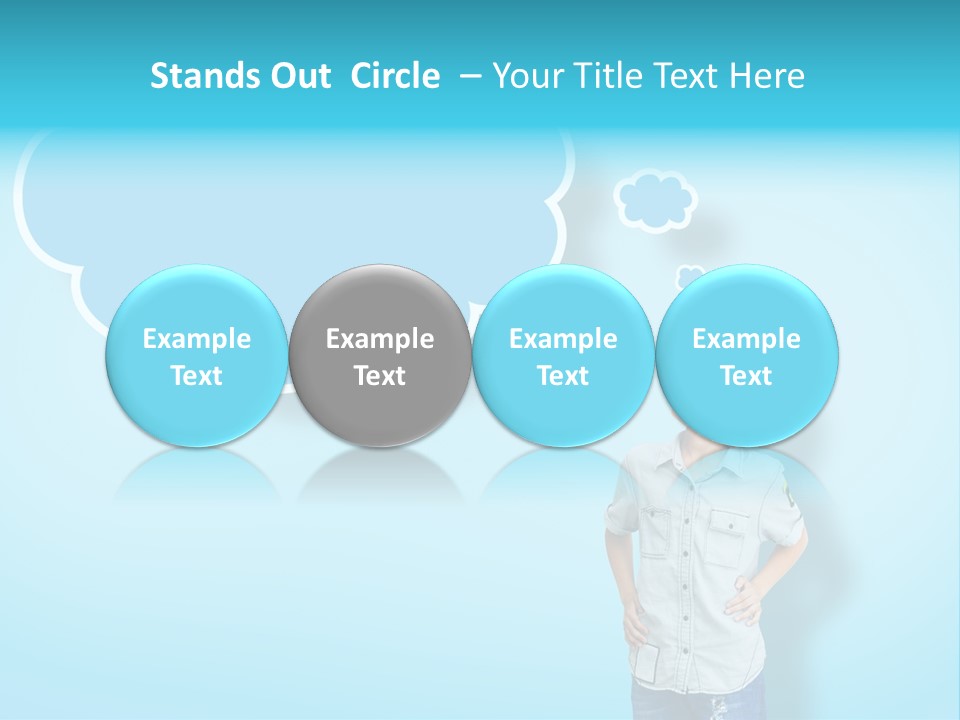 Stands Out Circle – Your Title Text Here

Example Text

Example Text

Example Text

Example Text